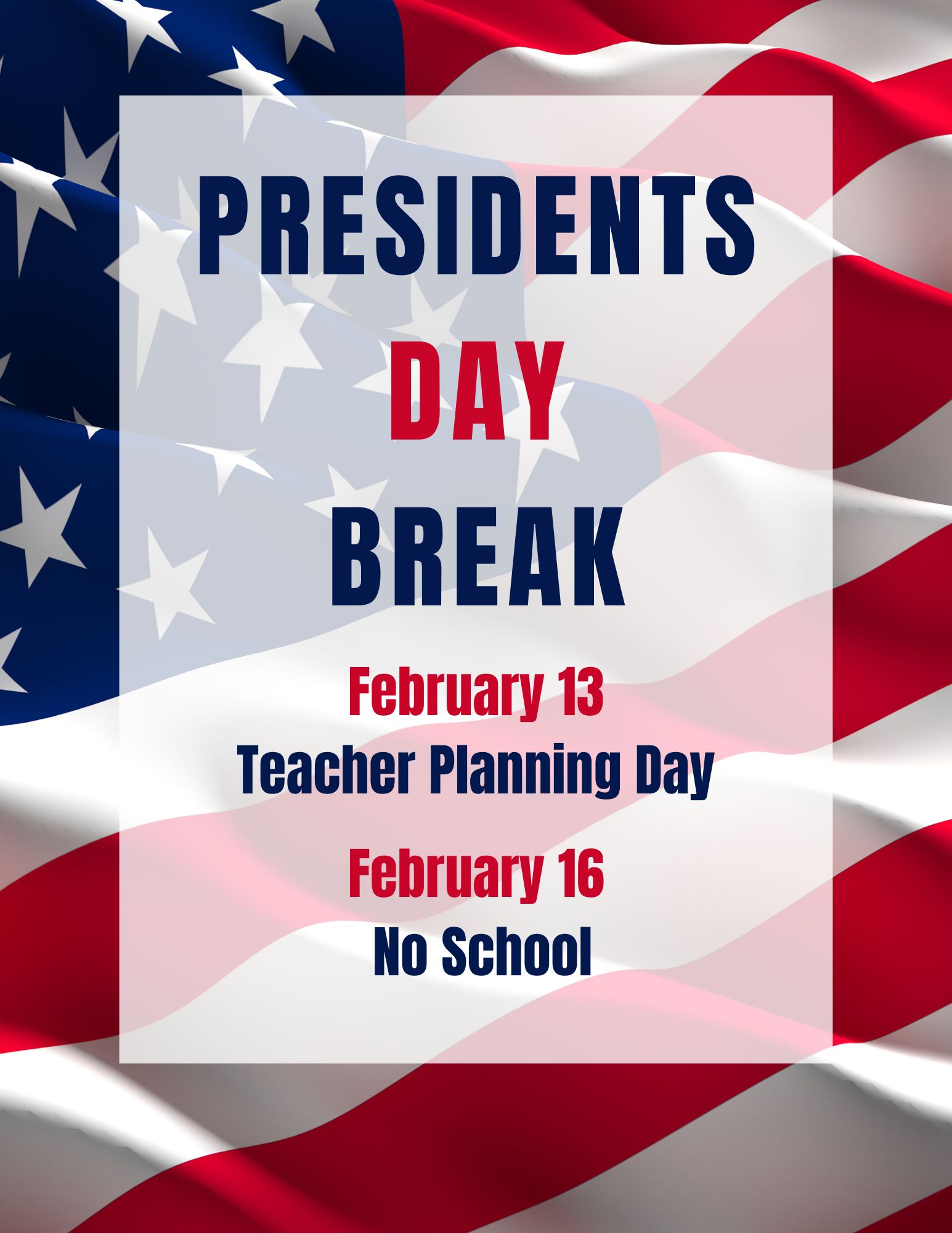 PRESIDENTS
DAY
BREAK

February 13
Teacher Planning Day

February 16
No School